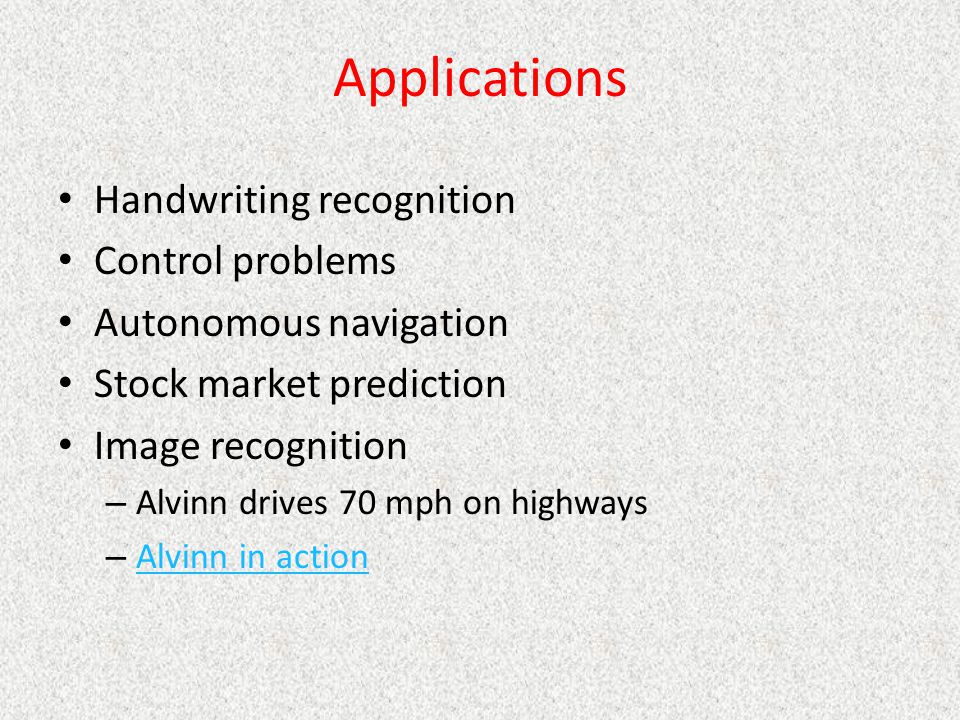 Applications

• Handwriting recognition
• Control problems
• Autonomous navigation
• Stock market prediction
• Image recognition
– Alvinn drives 70 mph on highways
– Alvinn in action